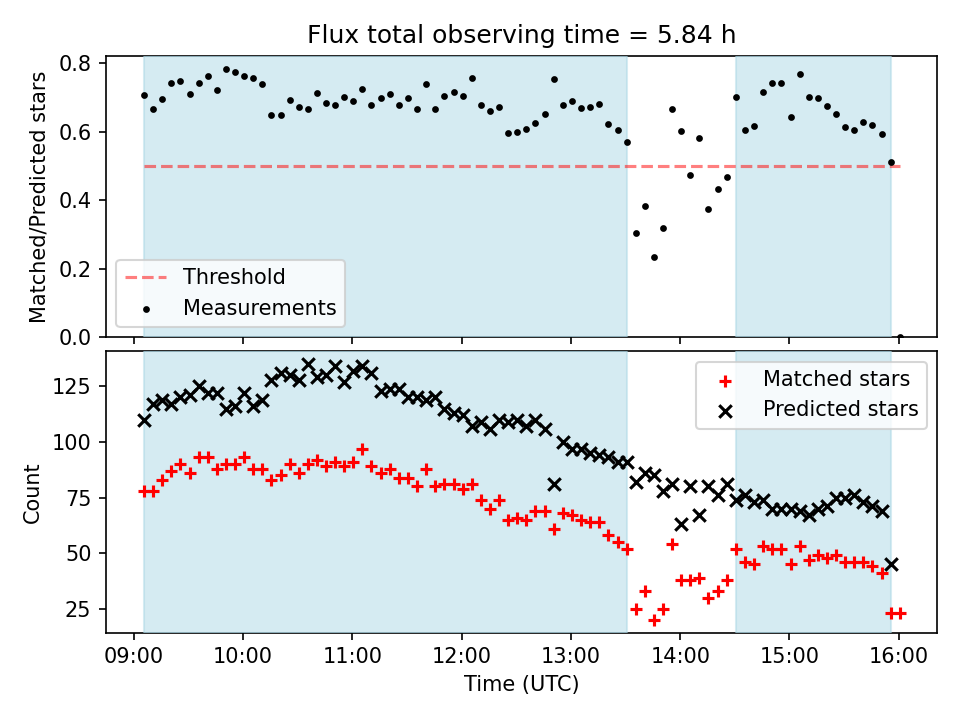 Flux total observing time = 5.84 h

Matched/Predicted stars

0.8
0.6
0.4
0.2
0.0

Threshold
Measurements

Count

125
100
75
50
25

Matched stars
Predicted stars

09:00 10:00 11:00 12:00 13:00 14:00 15:00 16:00
Time (UTC)